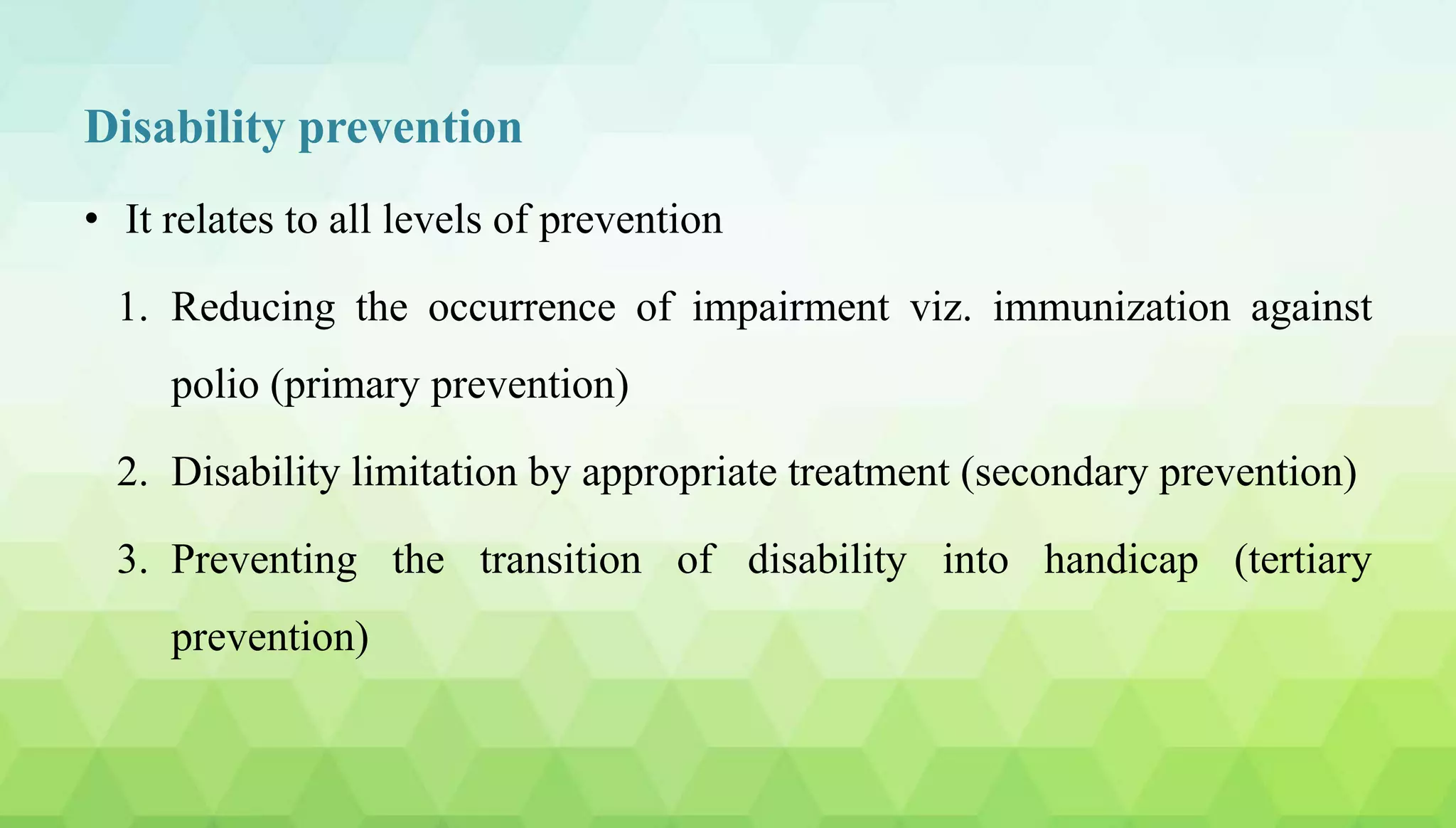 Disability prevention

• It relates to all levels of prevention

1. Reducing the occurrence of impairment viz. immunization against polio (primary prevention)

2. Disability limitation by appropriate treatment (secondary prevention)

3. Preventing the transition of disability into handicap (tertiary prevention)